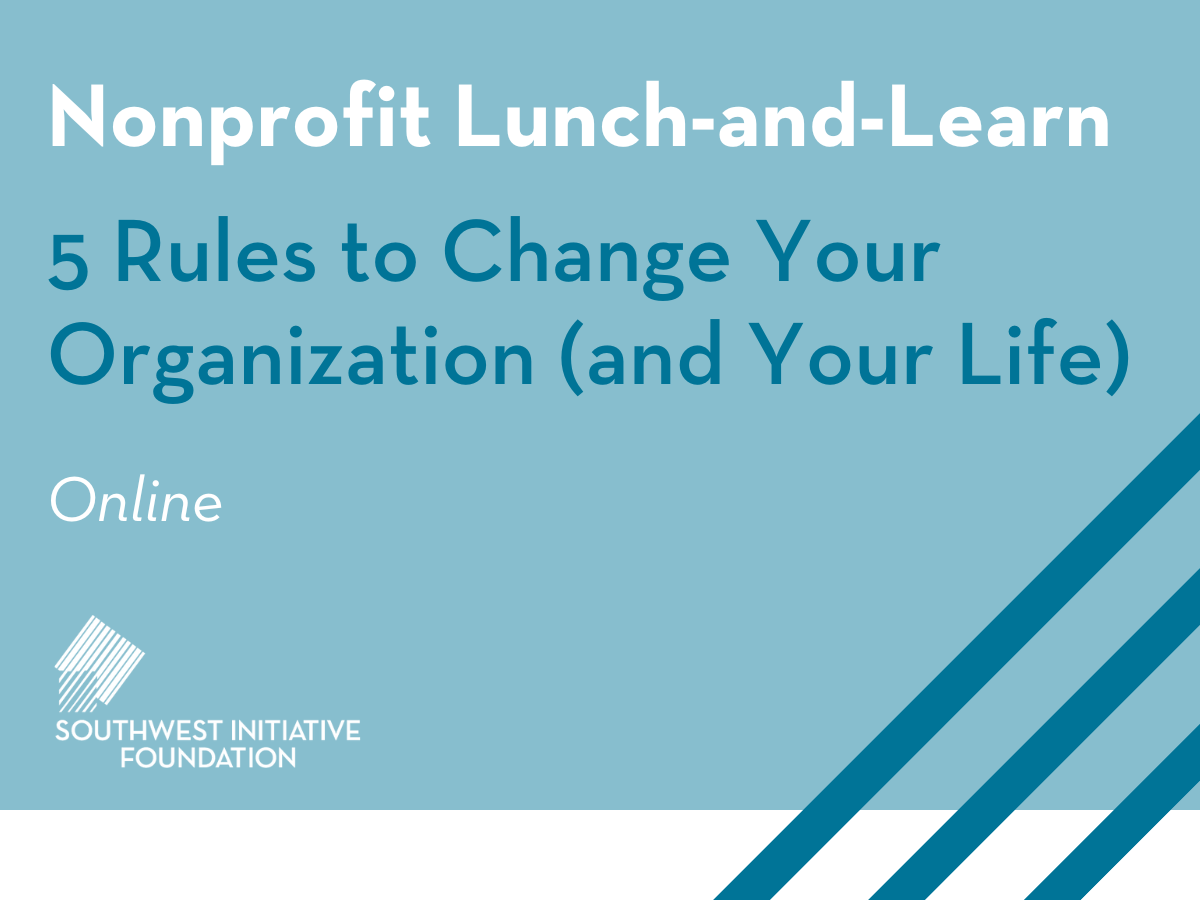 Nonprofit Lunch-and-Learn

5 Rules to Change Your Organization (and Your Life)

Online

SOUTHWEST INITIATIVE FOUNDATION